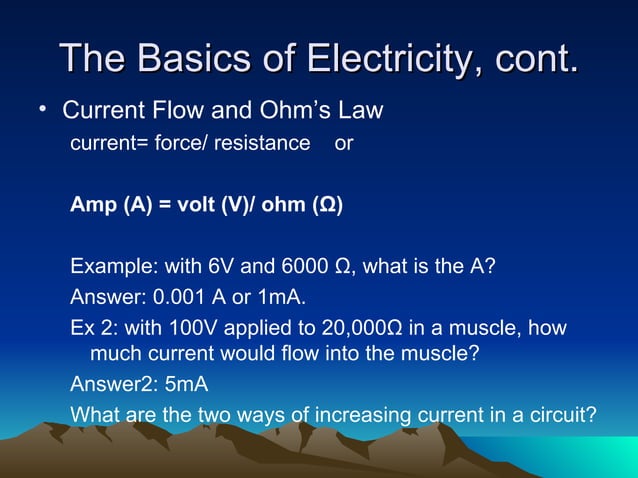 The Basics of Electricity, cont.

• Current Flow and Ohm's Law

current= force/ resistance or

Amp (A) = volt (V)/ ohm (Ω)

Example: with 6V and 6000 Ω, what is the A?

Answer: 0.001 A or 1mA.

Ex 2: with 100V applied to 20,000Ω in a muscle, how much current would flow into the muscle?

Answer2: 5mA

What are the two ways of increasing current in a circuit?